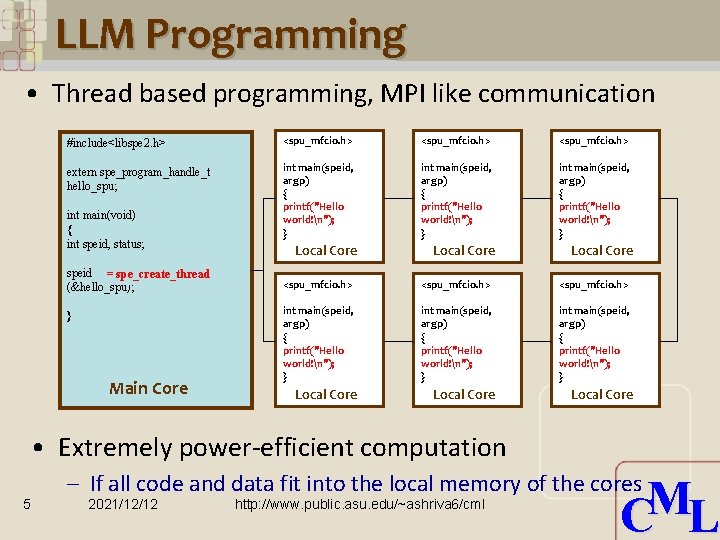 LLM Programming

• Thread based programming, MPI like communication

#include<libspe2.h>

extern spe_program_handle_t hello_spu;

int main(void)
{
int speid, status;

speid = spe_create_thread (&hello_spu);

}

Main Core

<spu_mfcio.h>

int main(speid, argp)
{
printf("Hello world!\n");
}

Local Core

<spu_mfcio.h>

int main(speid, argp)
{
printf("Hello world!\n");
}

Local Core

<spu_mfcio.h>

int main(speid, argp)
{
printf("Hello world!\n");
}

Local Core

<spu_mfcio.h>

int main(speid, argp)
{
printf("Hello world!\n");
}

Local Core

<spu_mfcio.h>

int main(speid, argp)
{
printf("Hello world!\n");
}

Local Core

<spu_mfcio.h>

int main(speid, argp)
{
printf("Hello world!\n");
}

Local Core

• Extremely power-efficient computation

– If all code and data fit into the local memory of the cores

5 2021/12/12 http://www.public.asu.edu/~ashriva6/cml

CML